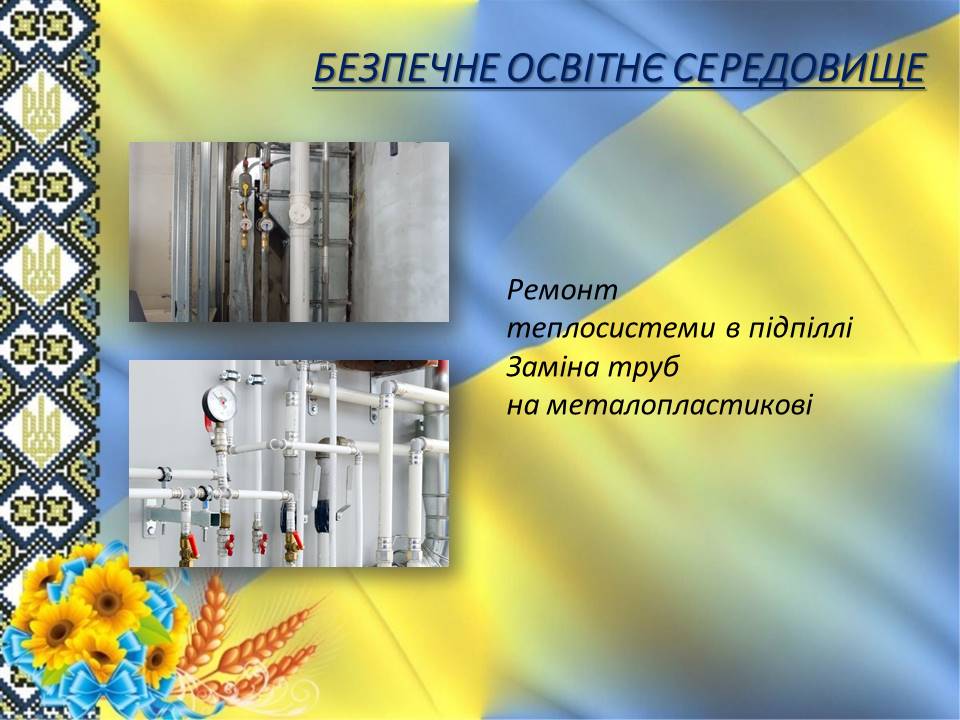 БЕЗПЕЧНЕ ОСВІТНЄ СЕРЕДОВИЩЕ

Ремонт
теплосистеми в підпіллі
Заміна труб
на металопластикові